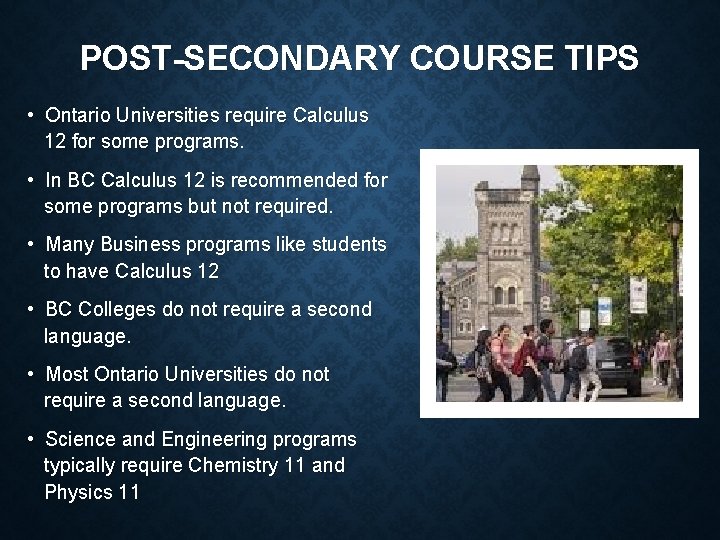 POST-SECONDARY COURSE TIPS

• Ontario Universities require Calculus 12 for some programs.

• In BC Calculus 12 is recommended for some programs but not required.

• Many Business programs like students to have Calculus 12

• BC Colleges do not require a second language.

• Most Ontario Universities do not require a second language.

• Science and Engineering programs typically require Chemistry 11 and Physics 11